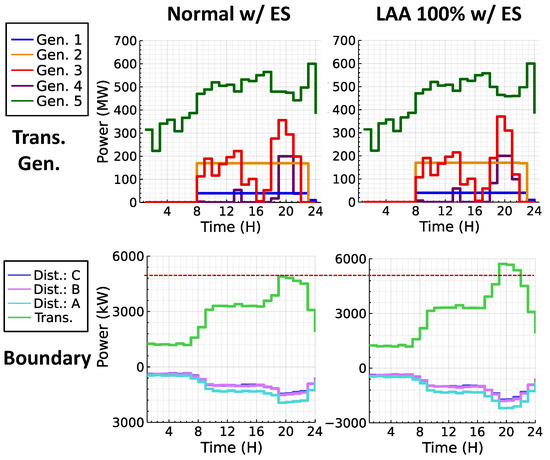 Normal w/ ES

LAA 100% w/ ES

Gen. 1
Gen. 2
Gen. 3
Gen. 4
Gen. 5

Trans. Gen.

Power (MW)

700
600
500
400
300
200
100
0

4 8 12 16 20 24

Time (H)

700
600
500
400
300
200
100
0

4 8 12 16 20 24

Time (H)

Dist.: C
Dist.: B
Dist.: A
Trans.

Boundary

Power (kW)

6000
3000
0
3000

4 8 12 16 20 24

Time (H)

6000
3000
0
−3000

4 8 12 16 20 24

Time (H)